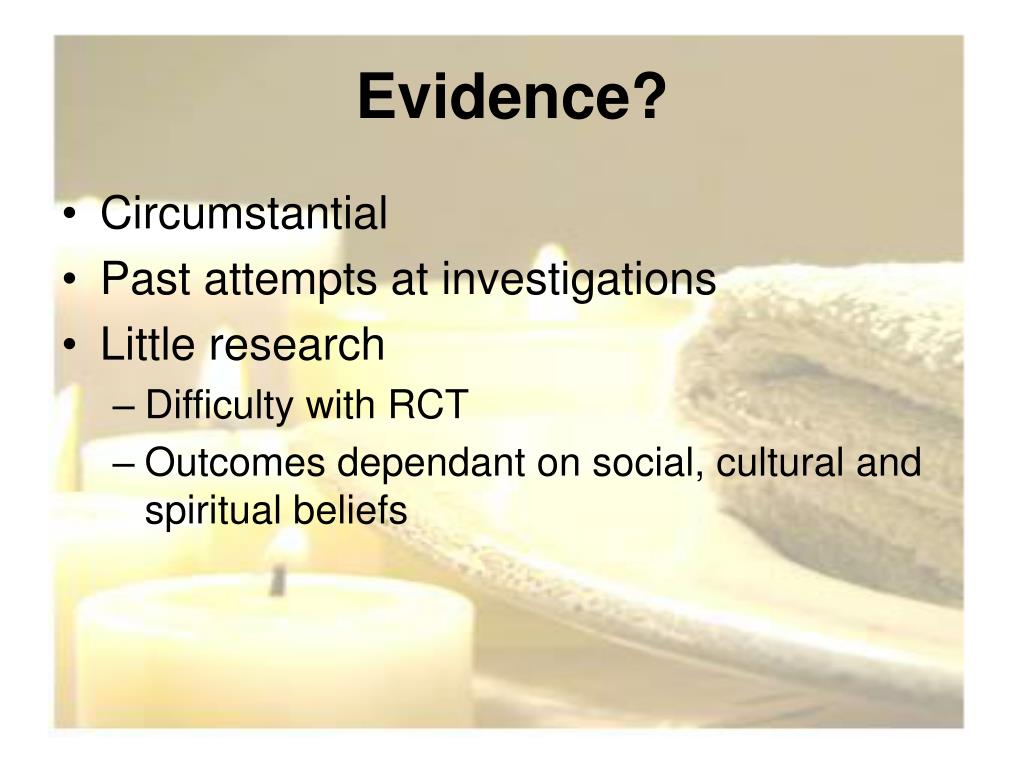 Evidence?

• Circumstantial
• Past attempts at investigations
• Little research
– Difficulty with RCT
– Outcomes dependant on social, cultural and spiritual beliefs